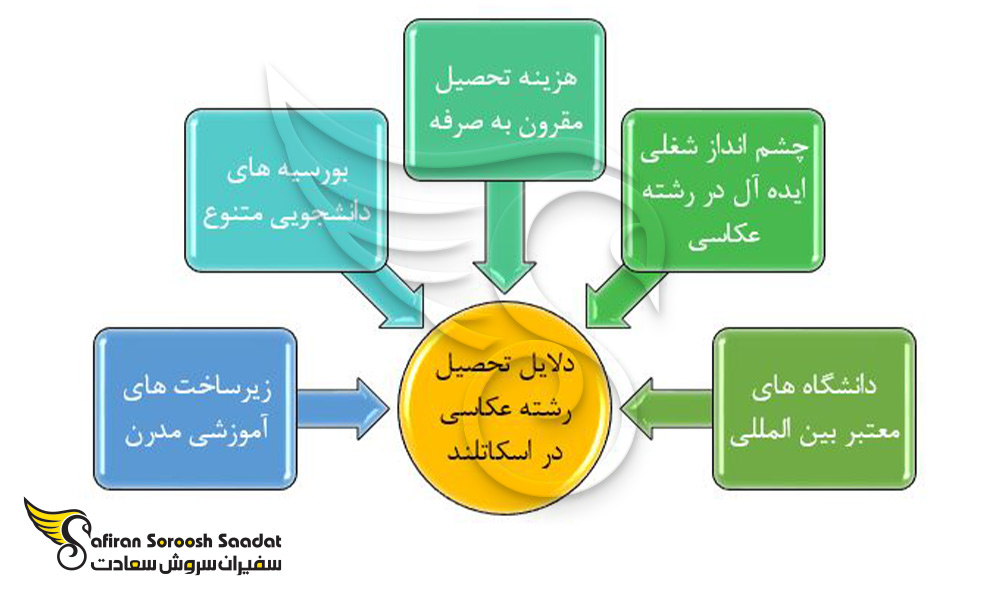 هزینه تحصیل مقرون به صرفه

بورسیه های دانشجویی متنوع

چشم انداز شغلی ایده آل در رشته عکاسی

زیرساخت های آموزشی مدرن

دلایل تحصیل رشته عکاسی در اسکاتلند

دانشگاه های معتبر بین المللی

Safiran Soroosh Saadat
سفیران سروش سعادت